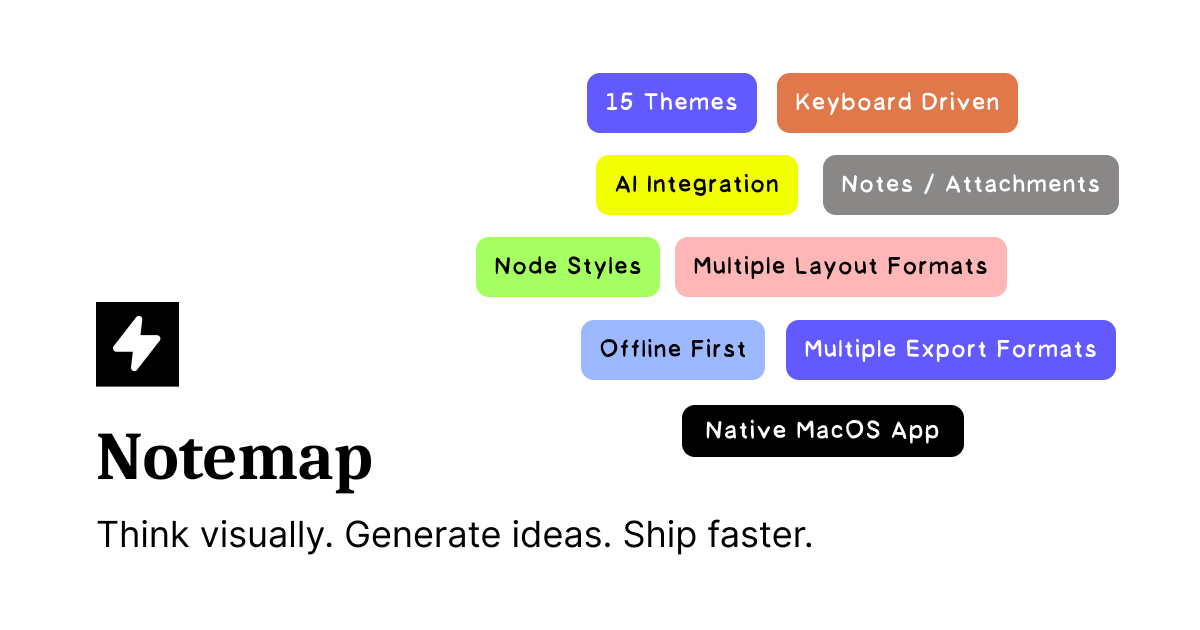 15 Themes
Keyboard Driven
AI Integration
Notes / Attachments
Node Styles
Multiple Layout Formats
Offline First
Multiple Export Formats
Native MacOS App

Notemap

Think visually. Generate ideas. Ship faster.